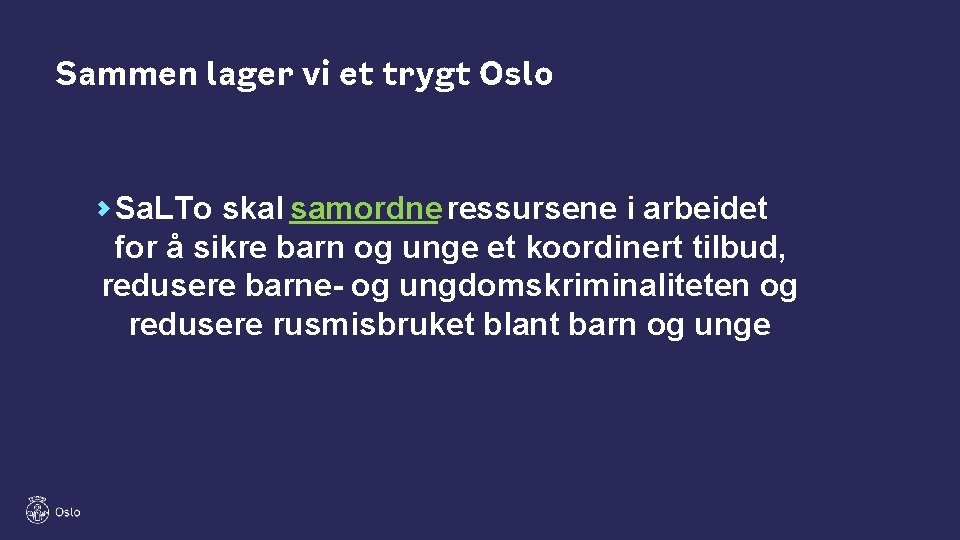 Sammen lager vi et trygt Oslo

SaLTo skal samordne ressursene i arbeidet for å sikre barn og unge et koordinert tilbud, redusere barne- og ungdomskriminaliteten og redusere rusmisbruket blant barn og unge

Oslo